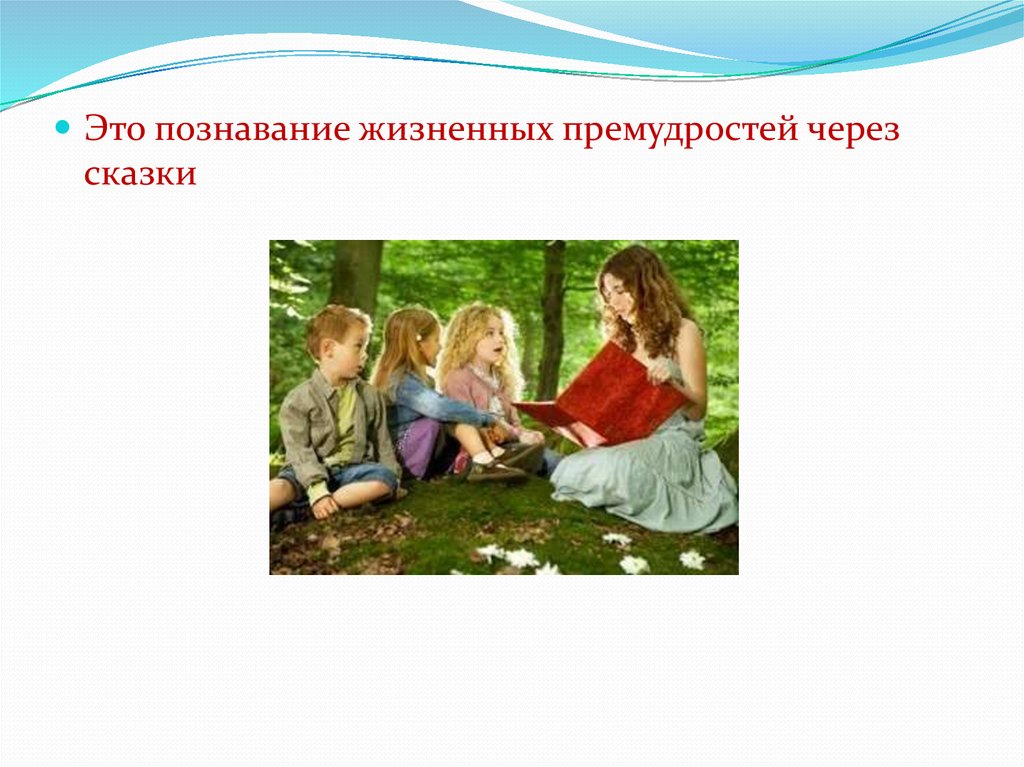 Это познавание жизненных премудростей через сказки